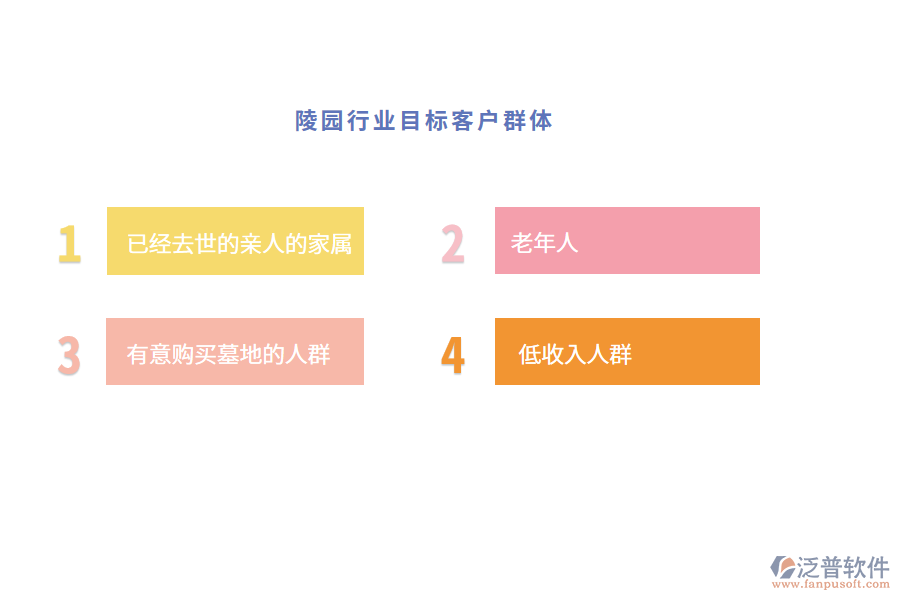 陵园行业目标客户群体

1 已经去世的亲人的家属

2 老年人

3 有意购买墓地的人群

4 低收入人群

泛普软件
www.fanpusoft.com